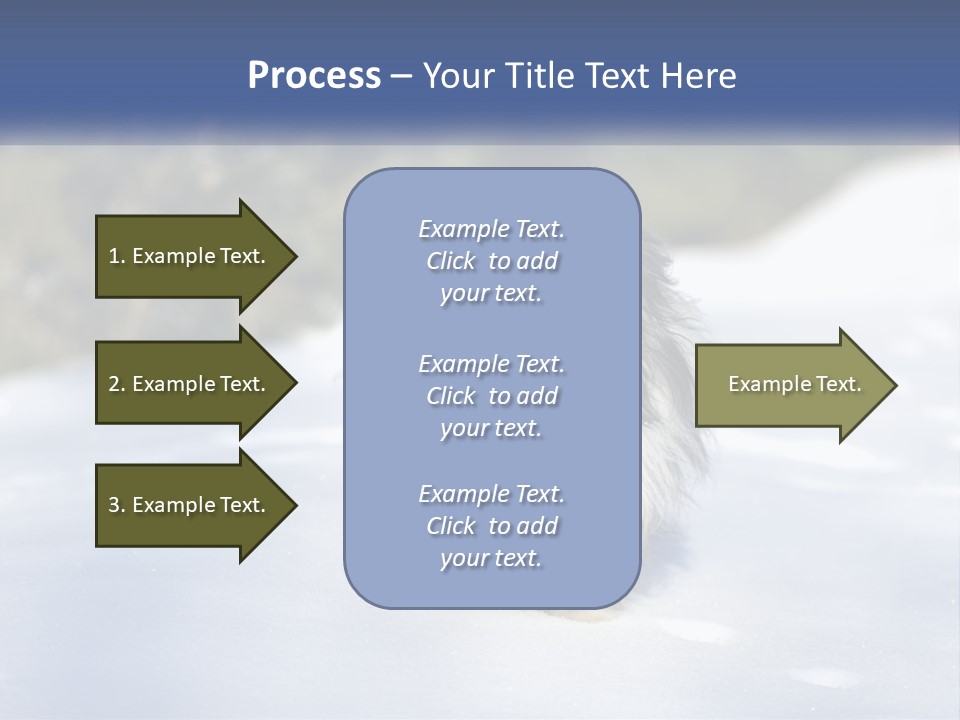 Process – Your Title Text Here

1. Example Text.

2. Example Text.

3. Example Text.

Example Text. Click to add your text.

Example Text. Click to add your text.

Example Text. Click to add your text.

Example Text.